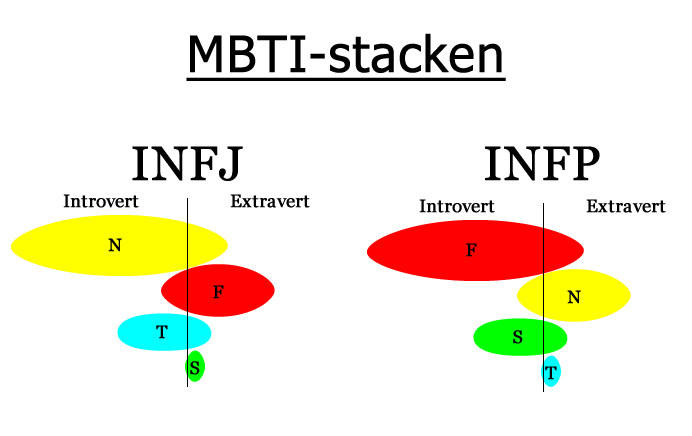 MBTI-stacken

INFJ

Introvert

Extravert

N

F

T

S

INFP

Introvert

Extravert

F

N

S

T